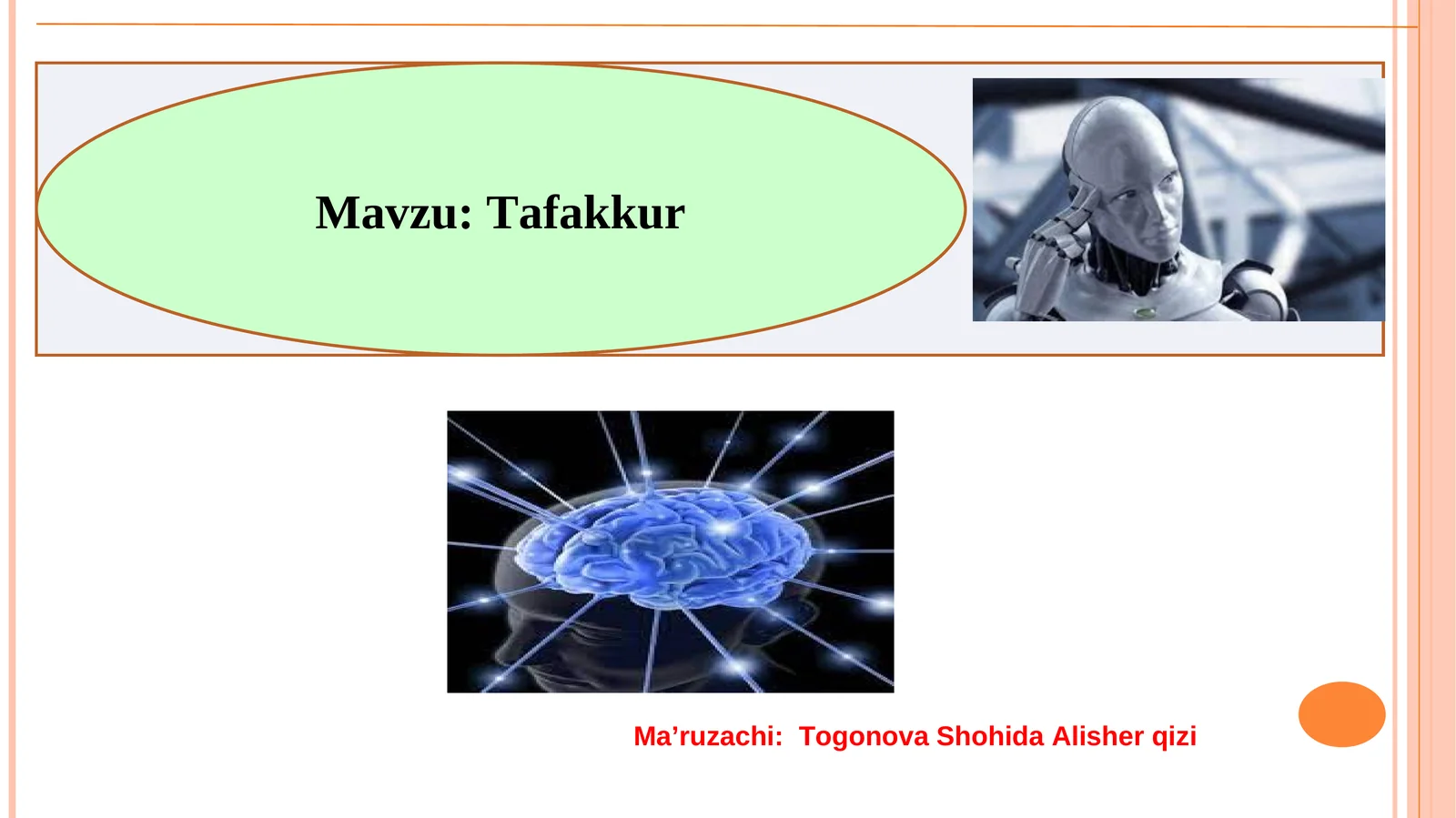 Mavzu: Tafakkur

Ma’ruzachi: Togonova Shohida Alisher qizi